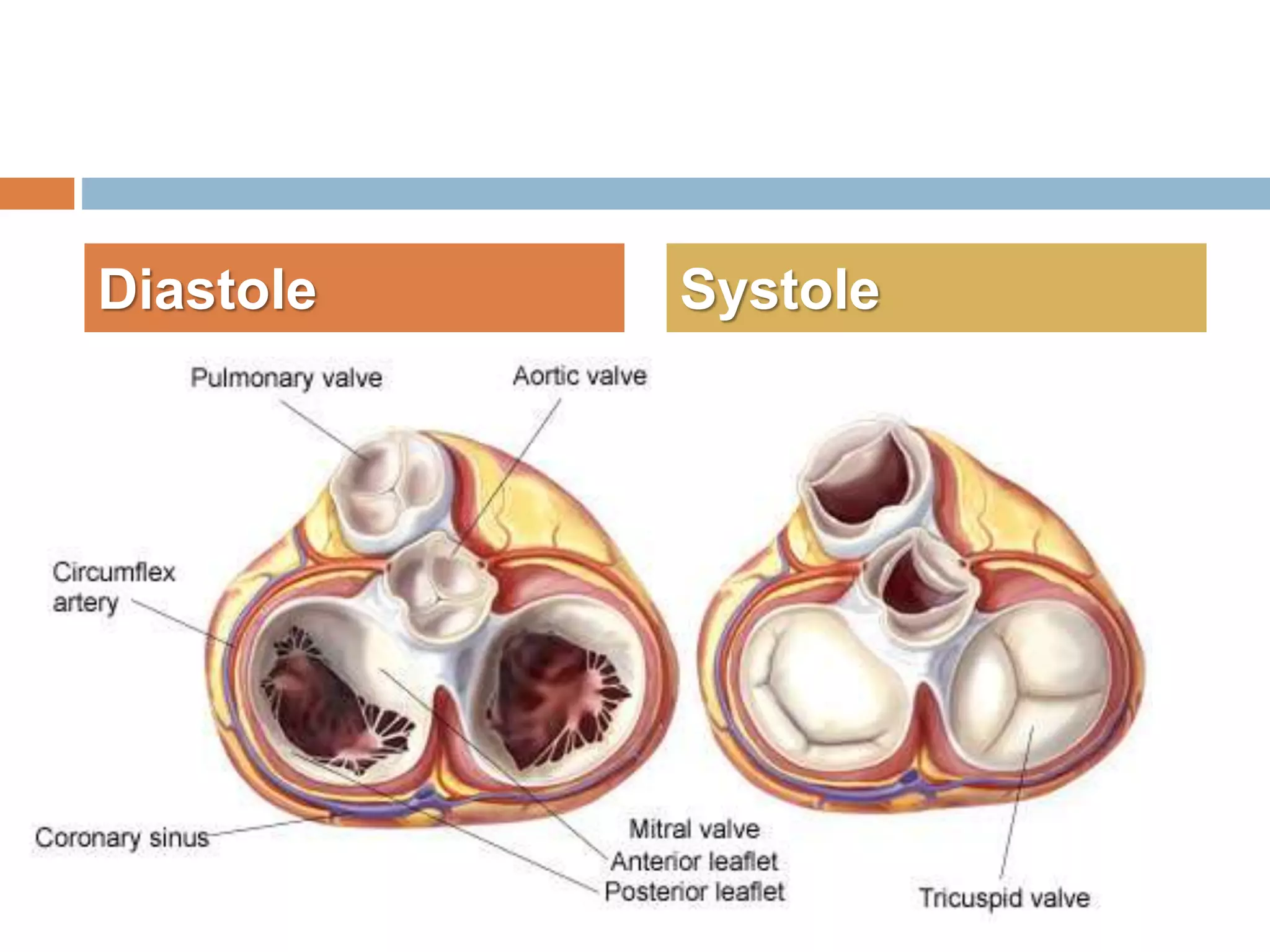 Diastole

Systole

Pulmonary valve

Aortic valve

Circumflex artery

Coronary sinus

Mitral valve
Anterior leaflet
Posterior leaflet

Tricuspid valve